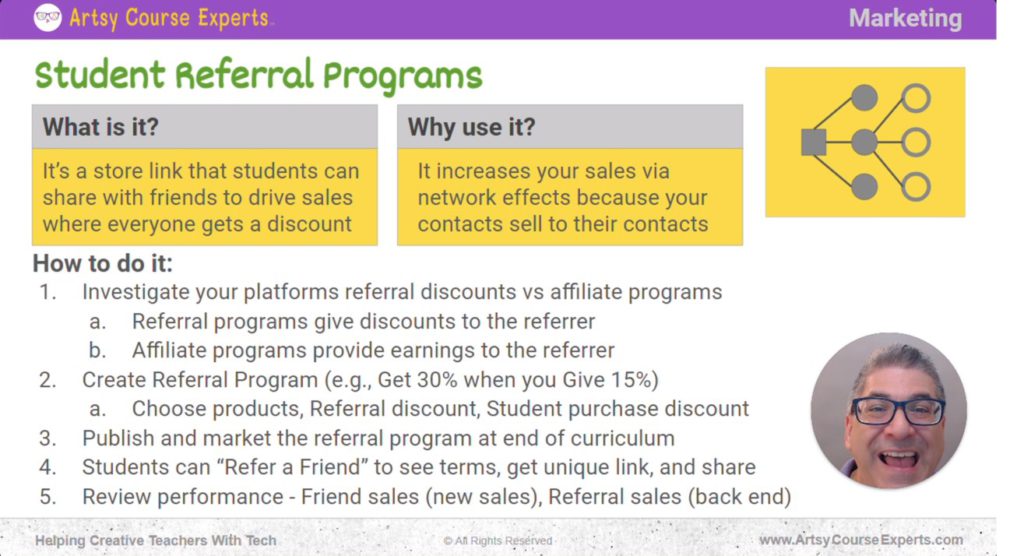 Artsy Course Experts

Marketing

Student Referral Programs

What is it?

It's a store link that students can share with friends to drive sales where everyone gets a discount

Why use it?

It increases your sales via network effects because your contacts sell to their contacts

How to do it:

1. Investigate your platforms referral discounts vs affiliate programs
a. Referral programs give discounts to the referrer
b. Affiliate programs provide earnings to the referrer
2. Create Referral Program (e.g., Get 30% when you Give 15%)
a. Choose products, Referral discount, Student purchase discount
3. Publish and market the referral program at end of curriculum
4. Students can "Refer a Friend" to see terms, get unique link, and share
5. Review performance - Friend sales (new sales), Referral sales (back end)

Helping Creative Teachers With Tech

© All Rights Reserved

www.ArtsyCourseExperts.com